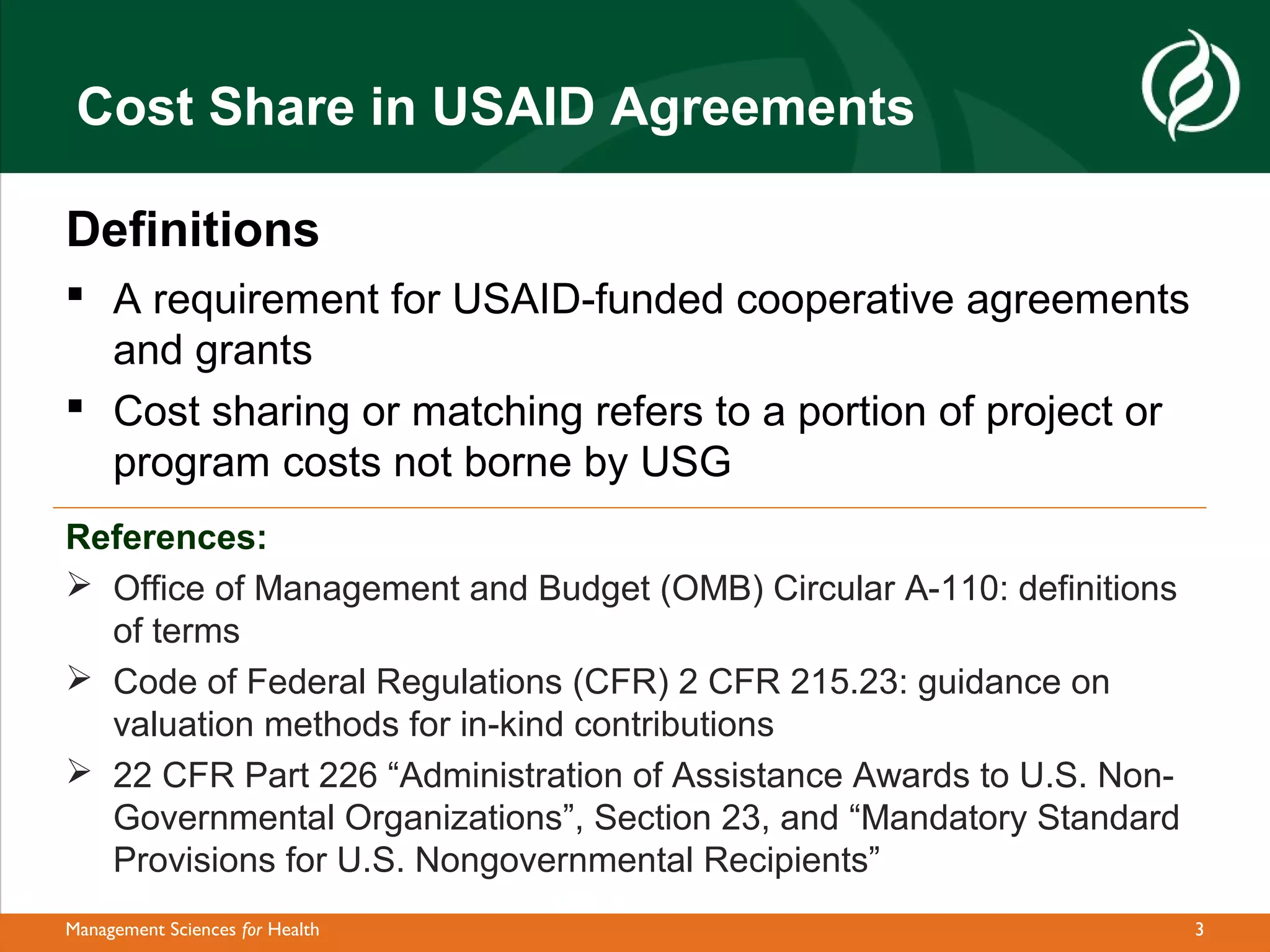 Cost Share in USAID Agreements

Definitions

▪ A requirement for USAID-funded cooperative agreements and grants

▪ Cost sharing or matching refers to a portion of project or program costs not borne by USG

References:

➢ Office of Management and Budget (OMB) Circular A-110: definitions of terms

➢ Code of Federal Regulations (CFR) 2 CFR 215.23: guidance on valuation methods for in-kind contributions

➢ 22 CFR Part 226 “Administration of Assistance Awards to U.S. Non-Governmental Organizations”, Section 23, and “Mandatory Standard Provisions for U.S. Nongovernmental Recipients”

Management Sciences for Health

3